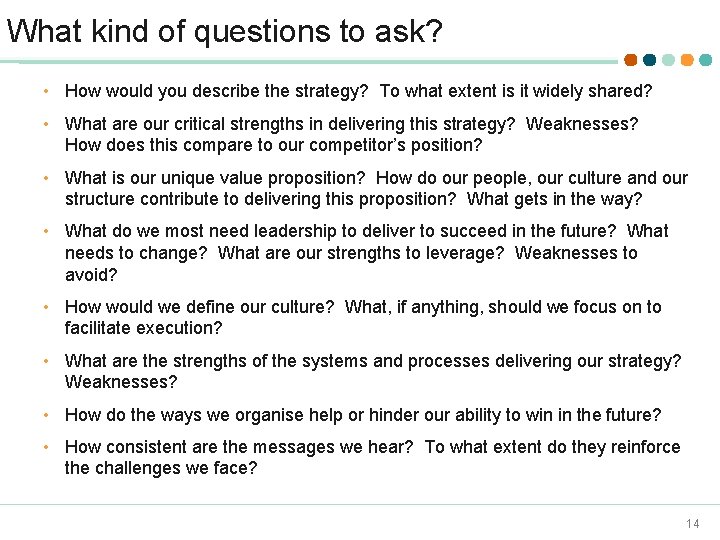 What kind of questions to ask?

• How would you describe the strategy? To what extent is it widely shared?

• What are our critical strengths in delivering this strategy? Weaknesses? How does this compare to our competitor's position?

• What is our unique value proposition? How do our people, our culture and our structure contribute to delivering this proposition? What gets in the way?

• What do we most need leadership to deliver to succeed in the future? What needs to change? What are our strengths to leverage? Weaknesses to avoid?

• How would we define our culture? What, if anything, should we focus on to facilitate execution?

• What are the strengths of the systems and processes delivering our strategy? Weaknesses?

• How do the ways we organise help or hinder our ability to win in the future?

• How consistent are the messages we hear? To what extent do they reinforce the challenges we face?

14